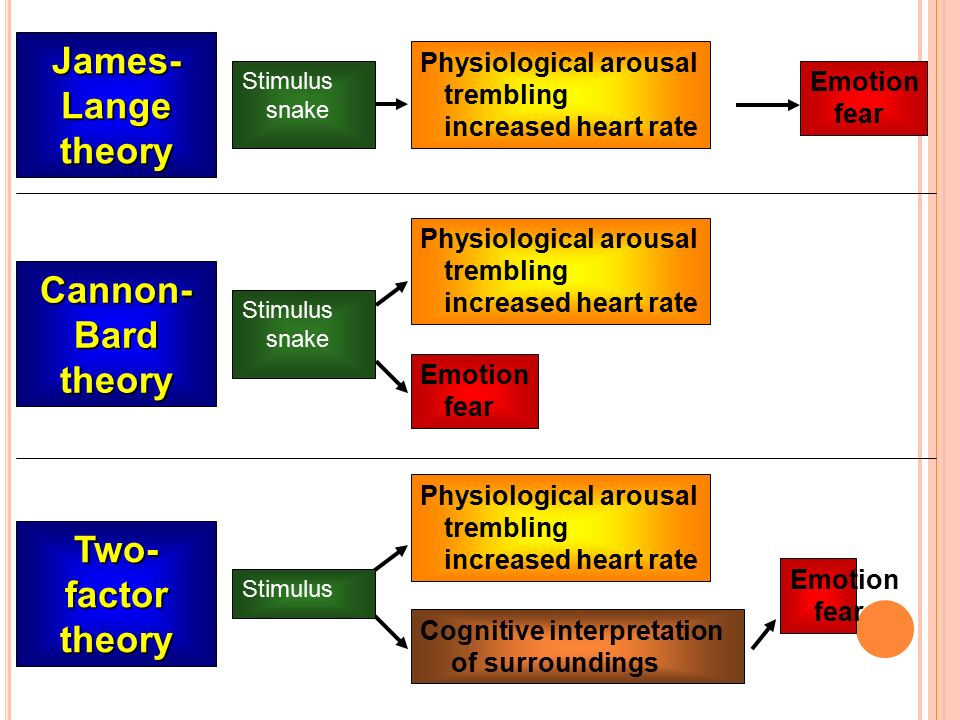 James-Lange theory

Stimulus
snake

Physiological arousal
trembling
increased heart rate

Emotion
fear

Cannon-Bard theory

Stimulus
snake

Physiological arousal
trembling
increased heart rate

Emotion
fear

Two-factor theory

Stimulus

Physiological arousal
trembling
increased heart rate

Cognitive interpretation
of surroundings

Emotion
fear